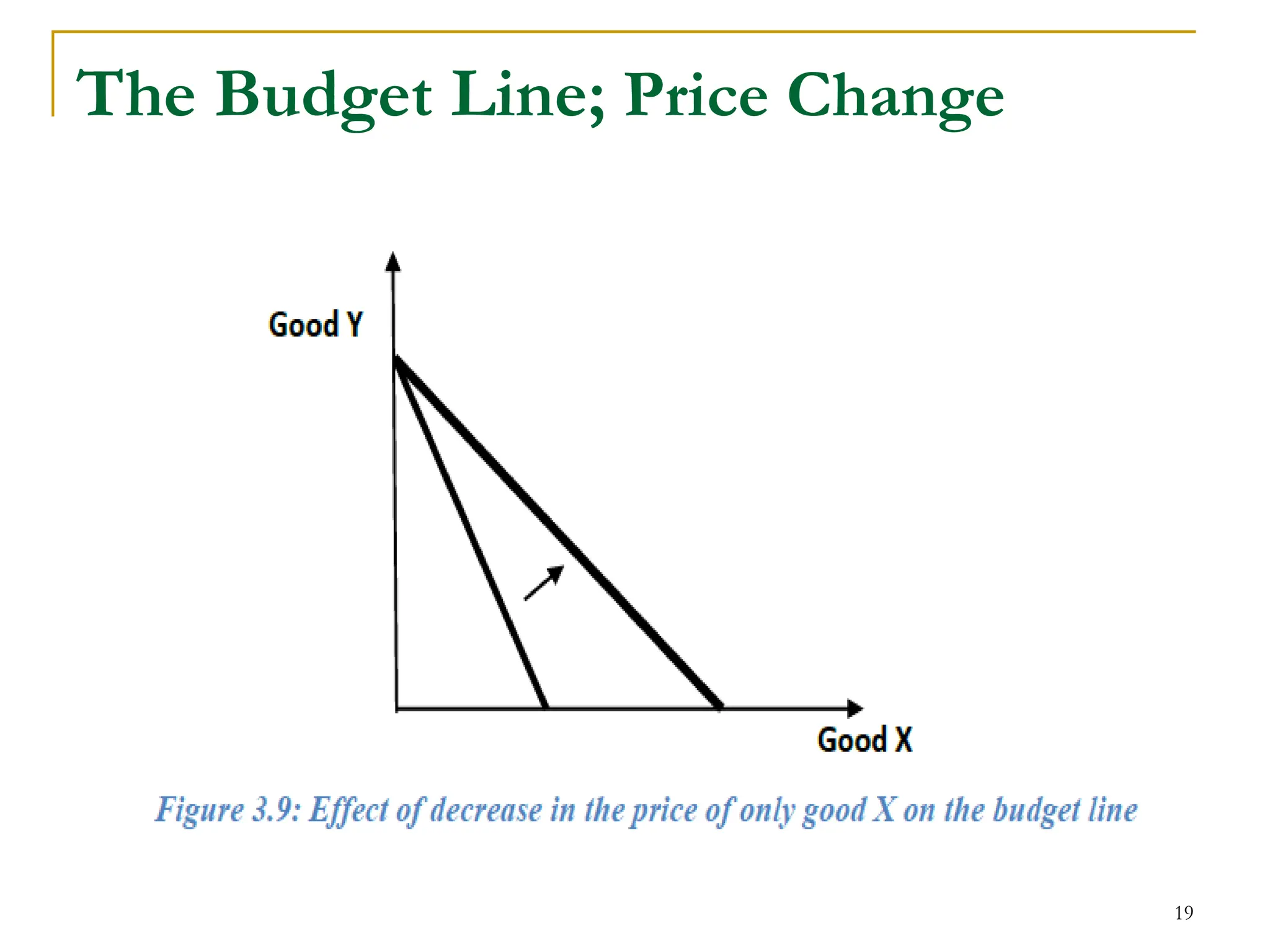 The Budget Line; Price Change

Good Y

Good X

Figure 3.9: Effect of decrease in the price of only good X on the budget line

19